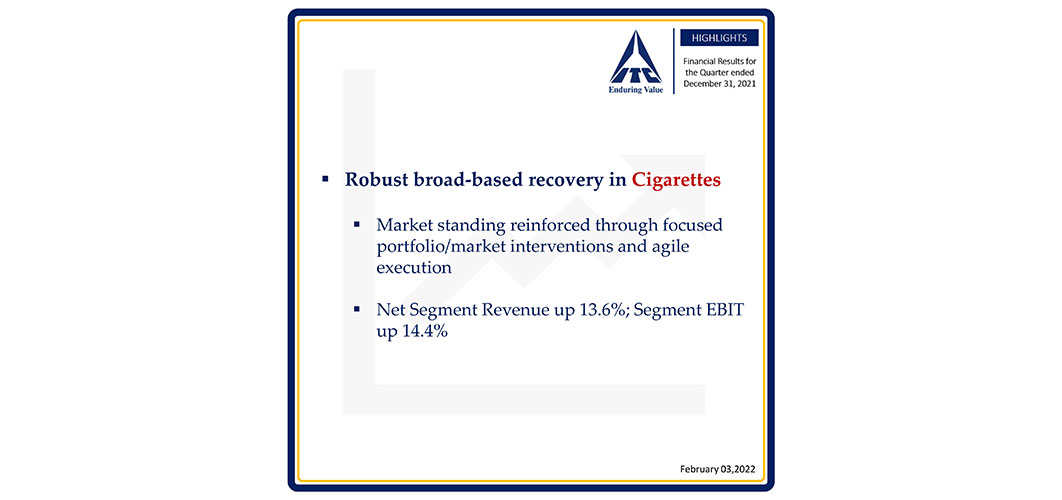 ITC
Enduring Value

HIGHLIGHTS

Financial Results for the Quarter ended December 31, 2021

▪ Robust broad-based recovery in Cigarettes

▪ Market standing reinforced through focused portfolio/market interventions and agile execution

▪ Net Segment Revenue up 13.6%; Segment EBIT up 14.4%

February 03,2022